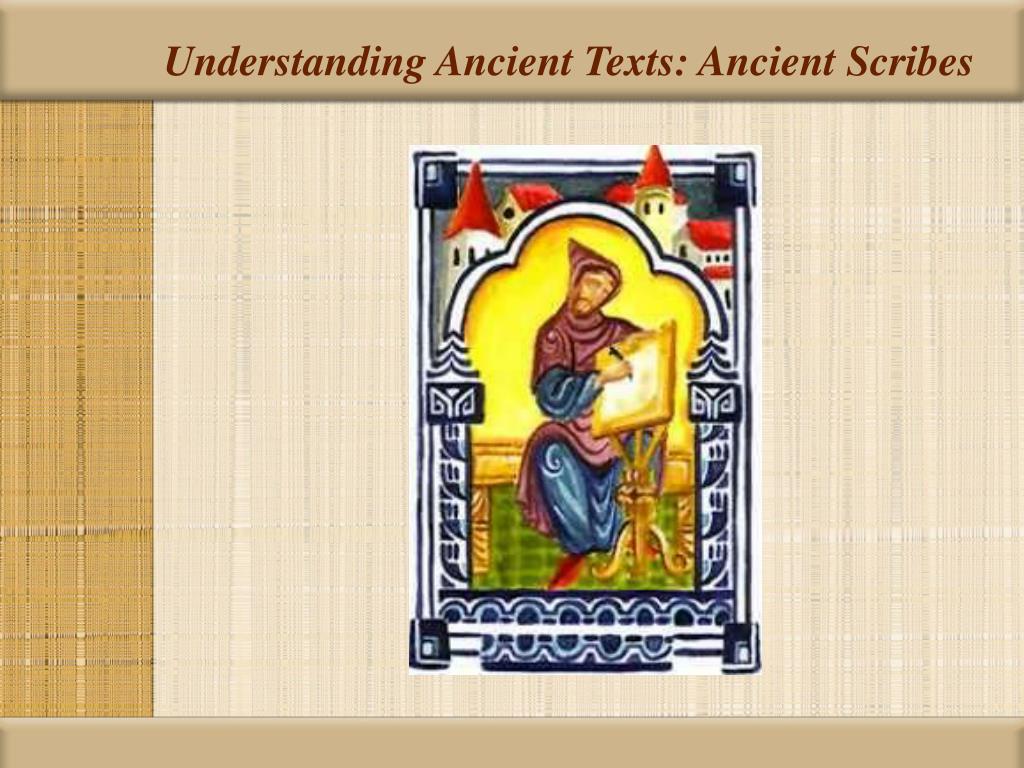 Understanding Ancient Texts: Ancient Scribes